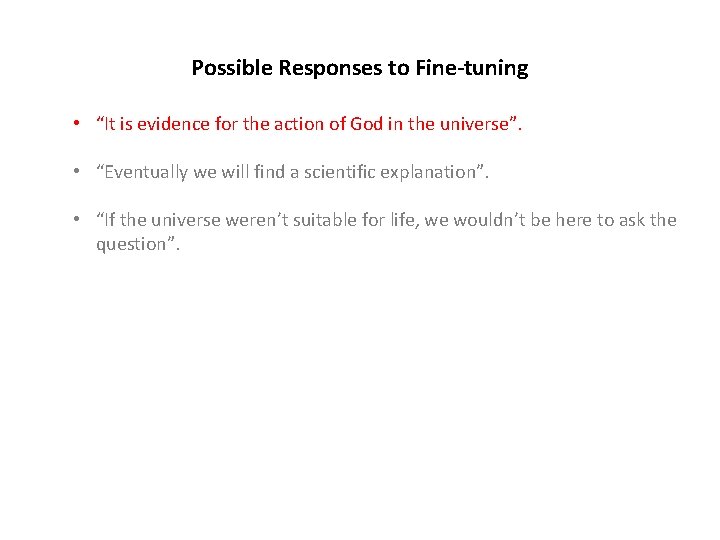 Possible Responses to Fine-tuning

• "It is evidence for the action of God in the universe".

• "Eventually we will find a scientific explanation".

• "If the universe weren't suitable for life, we wouldn't be here to ask the question".